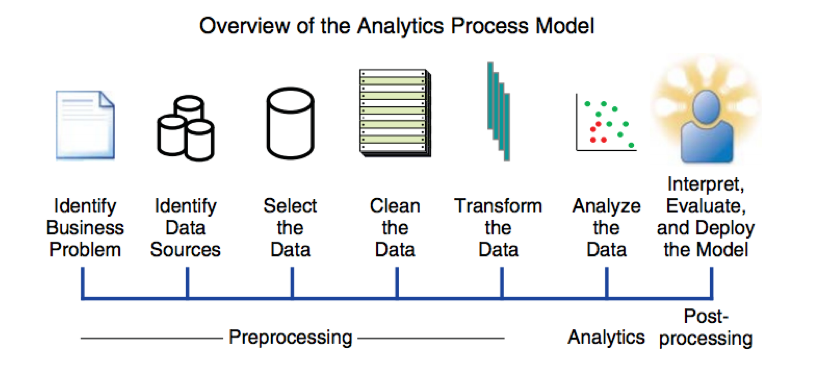 Overview of the Analytics Process Model

Identify Business Problem

Identify Data Sources

Select the Data

Clean the Data

Transform the Data

Analyze the Data

Interpret, Evaluate, and Deploy the Model

Preprocessing

Analytics

Post-processing